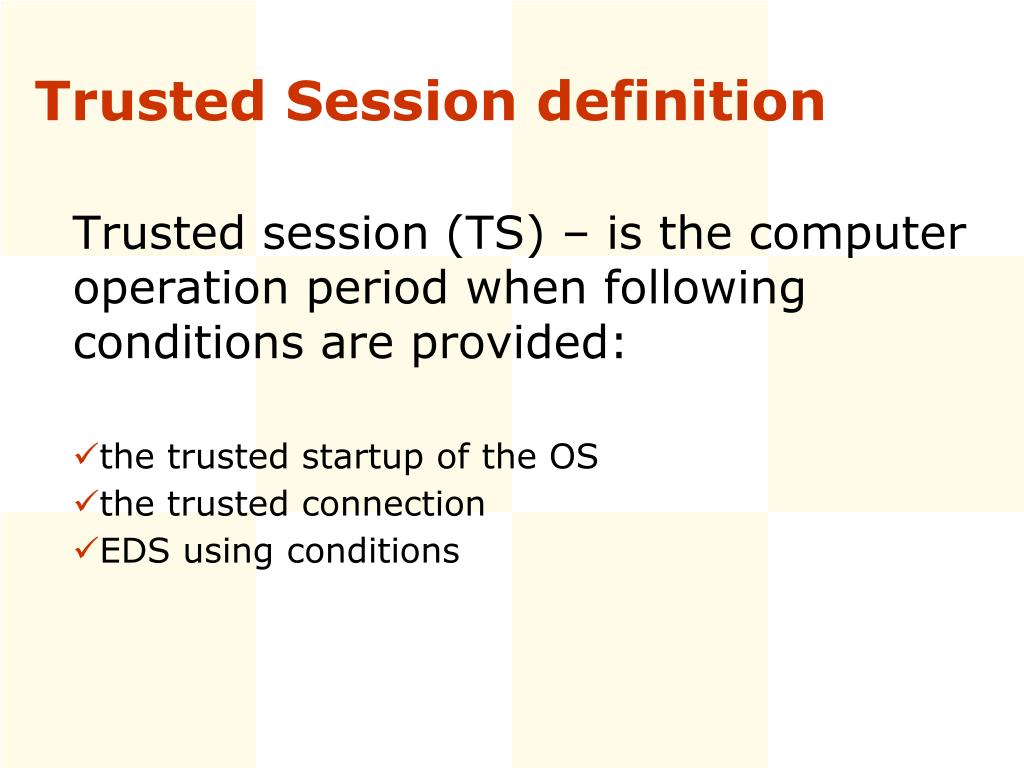 Trusted Session definition

Trusted session (TS) – is the computer operation period when following conditions are provided:

✓the trusted startup of the OS
✓the trusted connection
✓EDS using conditions